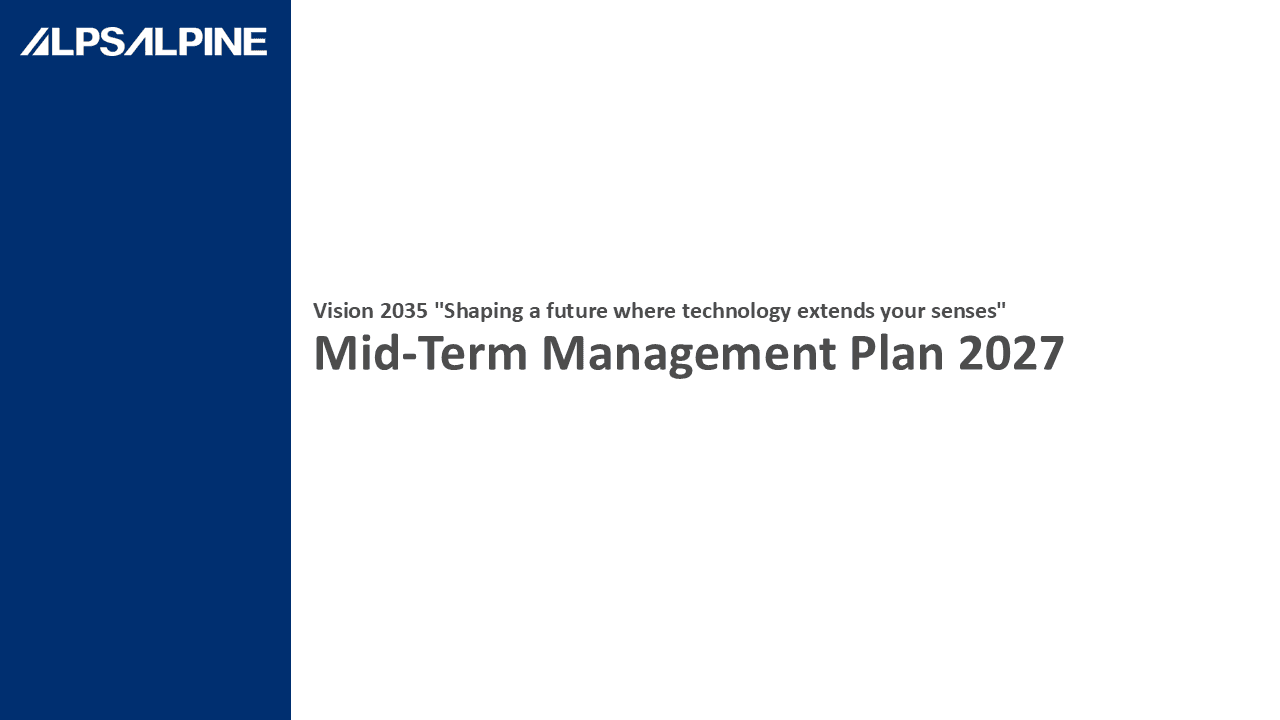 ALPSALPINE

Vision 2035 "Shaping a future where technology extends your senses"

Mid-Term Management Plan 2027